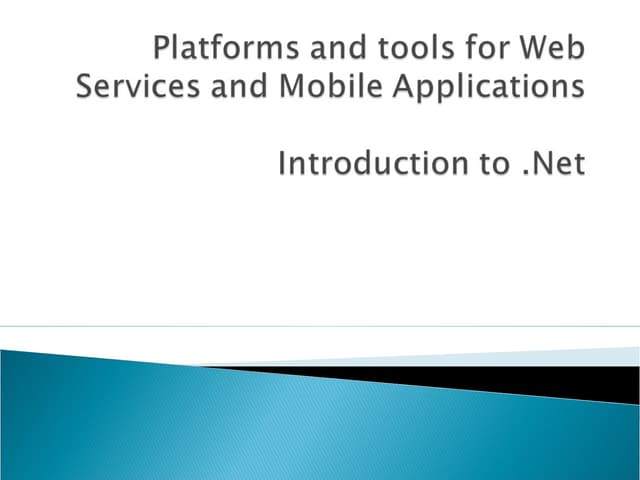 Platforms and tools for Web Services and Mobile Applications

Introduction to .Net